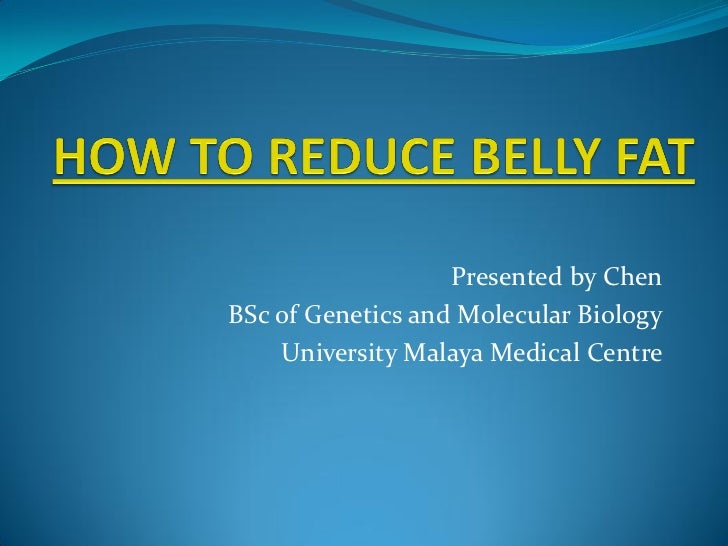 HOW TO REDUCE BELLY FAT

Presented by Chen
BSc of Genetics and Molecular Biology
University Malaya Medical Centre